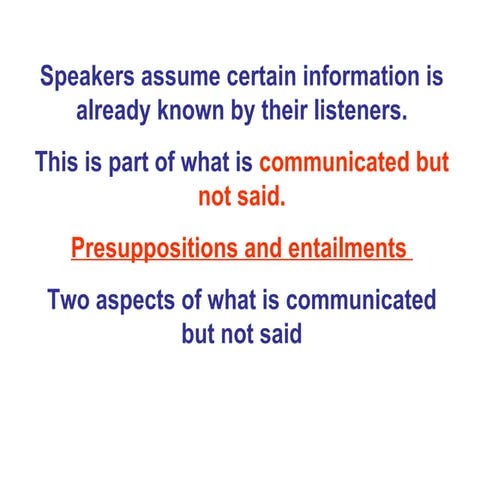 Speakers assume certain information is already known by their listeners.

This is part of what is communicated but not said.

Presuppositions and entailments

Two aspects of what is communicated but not said